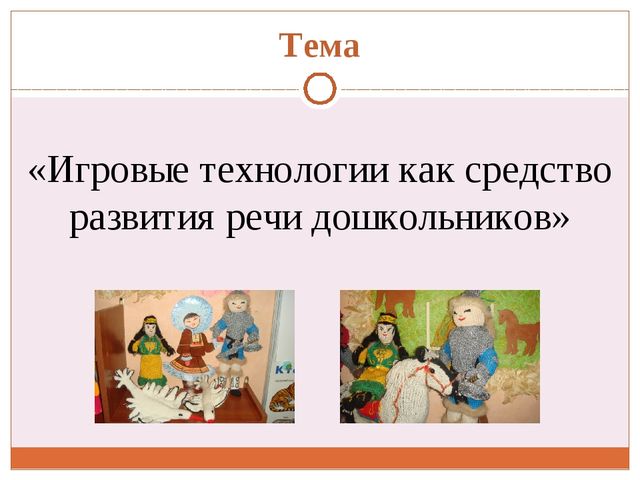 Тема

«Игровые технологии как средство развития речи дошкольников»